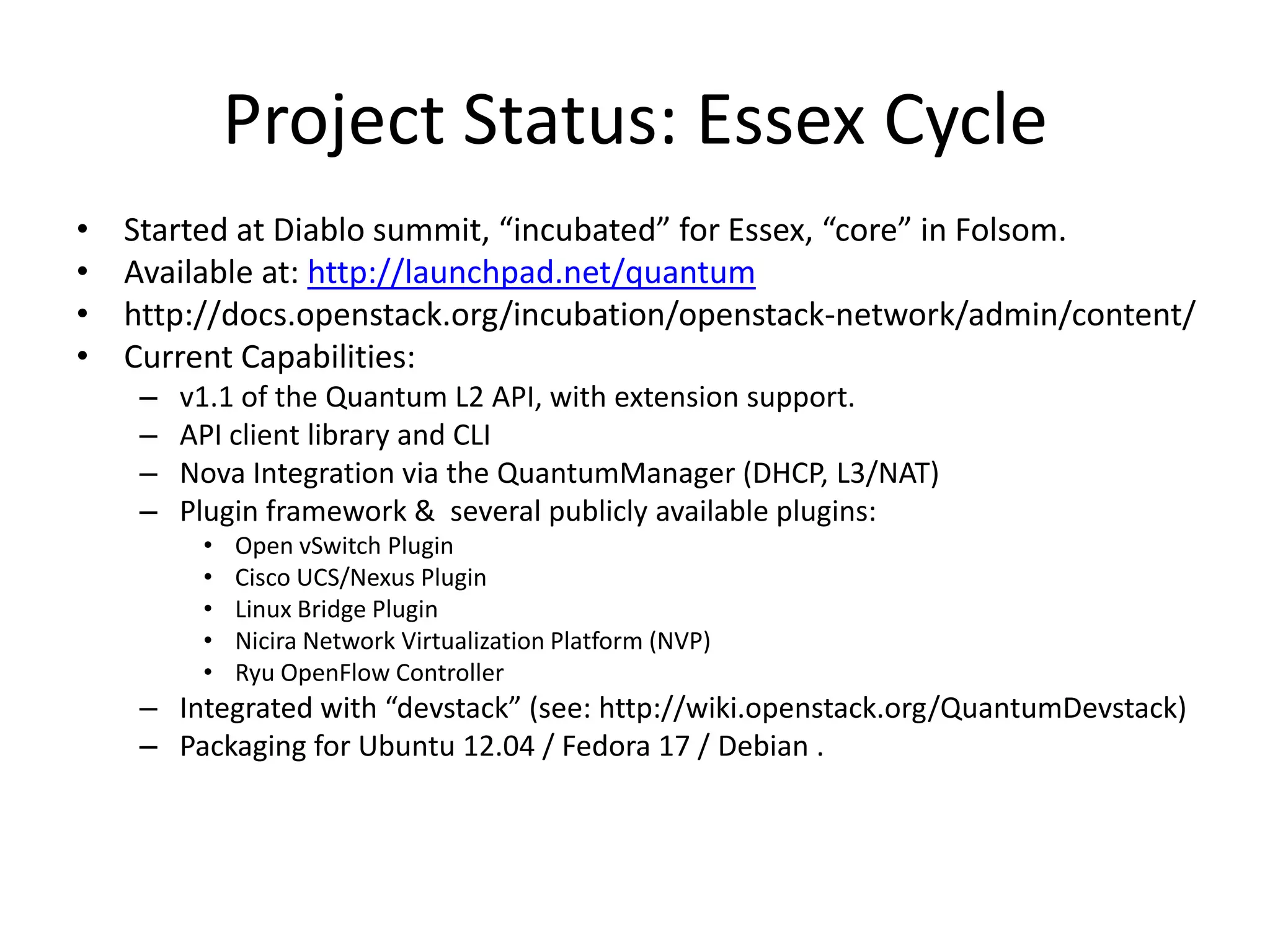 Project Status: Essex Cycle

• Started at Diablo summit, “incubated” for Essex, “core” in Folsom.
• Available at: http://launchpad.net/quantum
• http://docs.openstack.org/incubation/openstack-network/admin/content/
• Current Capabilities:
– v1.1 of the Quantum L2 API, with extension support.
– API client library and CLI
– Nova Integration via the QuantumManager (DHCP, L3/NAT)
– Plugin framework & several publicly available plugins:
• Open vSwitch Plugin
• Cisco UCS/Nexus Plugin
• Linux Bridge Plugin
• Nicira Network Virtualization Platform (NVP)
• Ryu OpenFlow Controller
– Integrated with “devstack” (see: http://wiki.openstack.org/QuantumDevstack)
– Packaging for Ubuntu 12.04 / Fedora 17 / Debian .